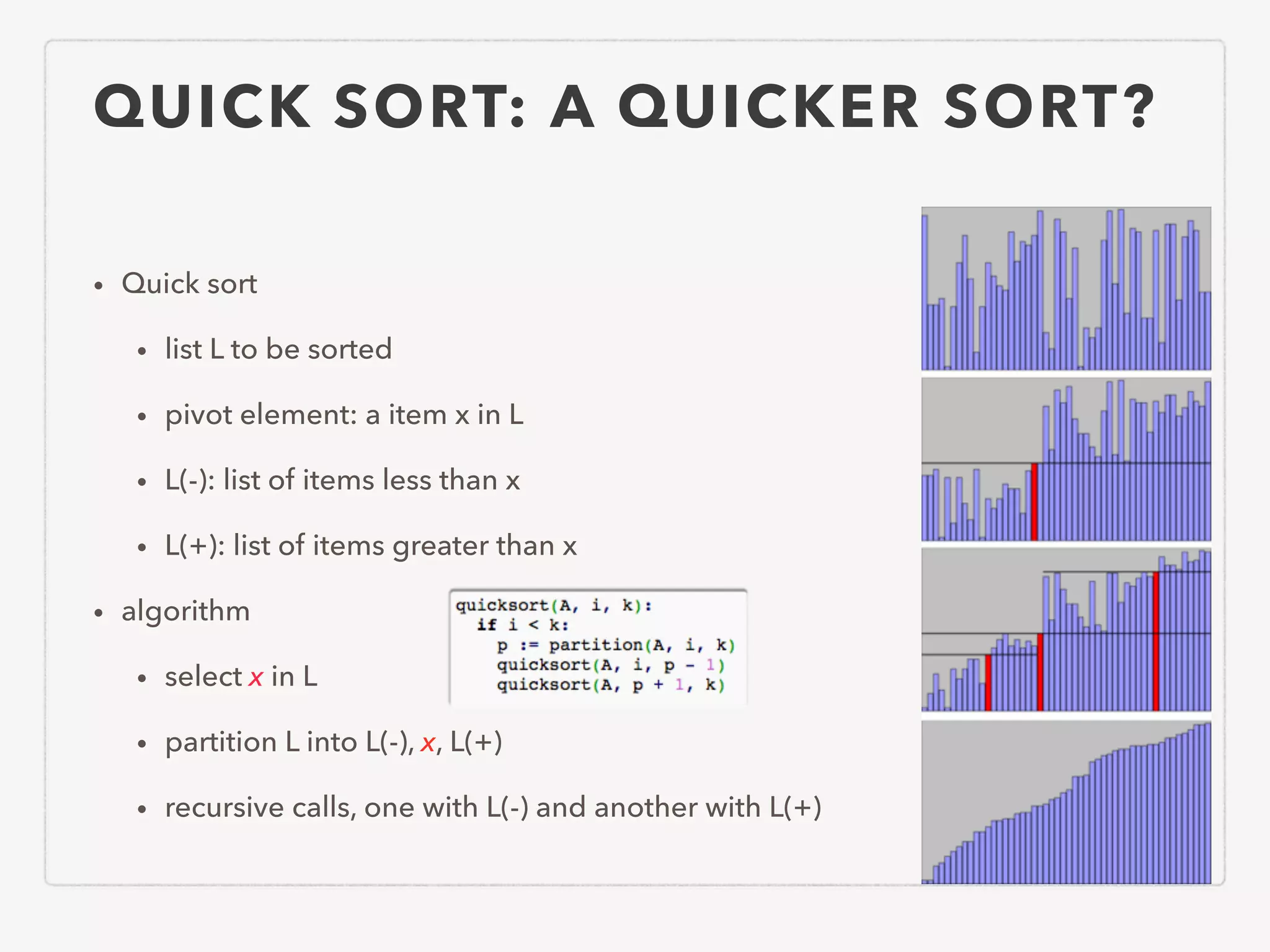 QUICK SORT: A QUICKER SORT?

- Quick sort
  - list L to be sorted
  - pivot element: a item x in L
  - L(-): list of items less than x
  - L(+): list of items greater than x
- algorithm
  - select x in L
  - partition L into L(-), x, L(+)
  - recursive calls, one with L(-) and another with L(+)

quicksort(A, i, k):
  if i < k:
    p := partition(A, i, k)
    quicksort(A, i, p - 1)
    quicksort(A, p + 1, k)